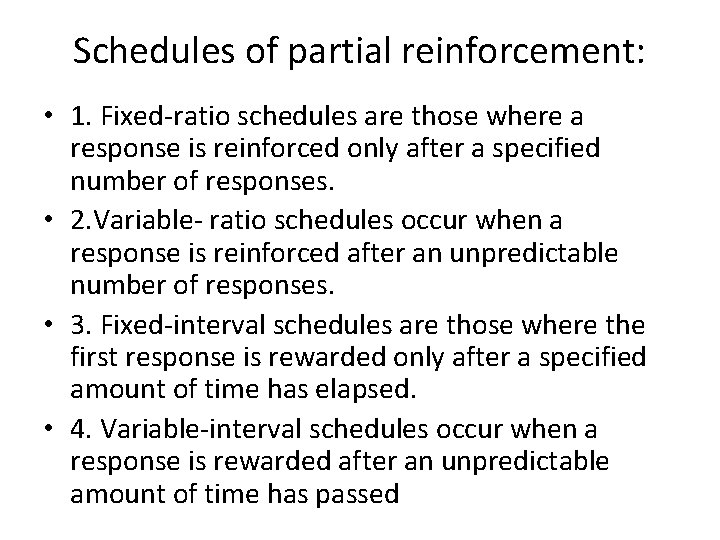 Schedules of partial reinforcement:

• 1. Fixed-ratio schedules are those where a response is reinforced only after a specified number of responses.
• 2.Variable- ratio schedules occur when a response is reinforced after an unpredictable number of responses.
• 3. Fixed-interval schedules are those where the first response is rewarded only after a specified amount of time has elapsed.
• 4. Variable-interval schedules occur when a response is rewarded after an unpredictable amount of time has passed